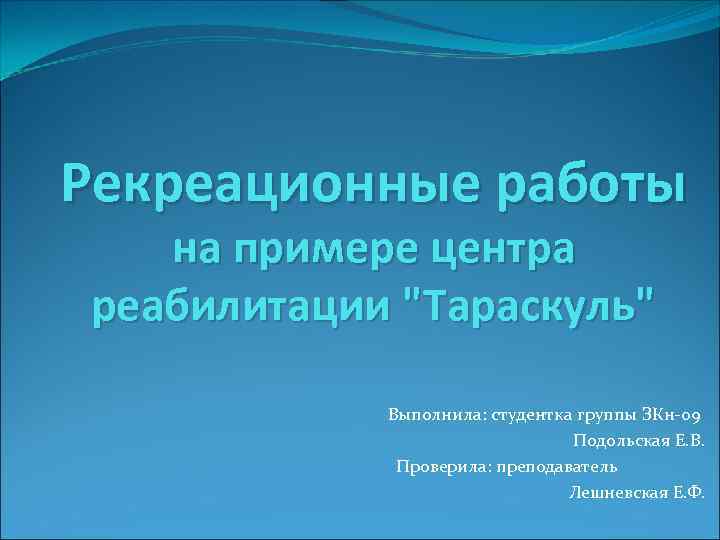 Рекреационные работы на примере центра реабилитации "Тараскуль"

Выполнила: студентка группы ЗКн-09
Подольская Е.В.
Проверила: преподаватель
Лешневская Е.Ф.